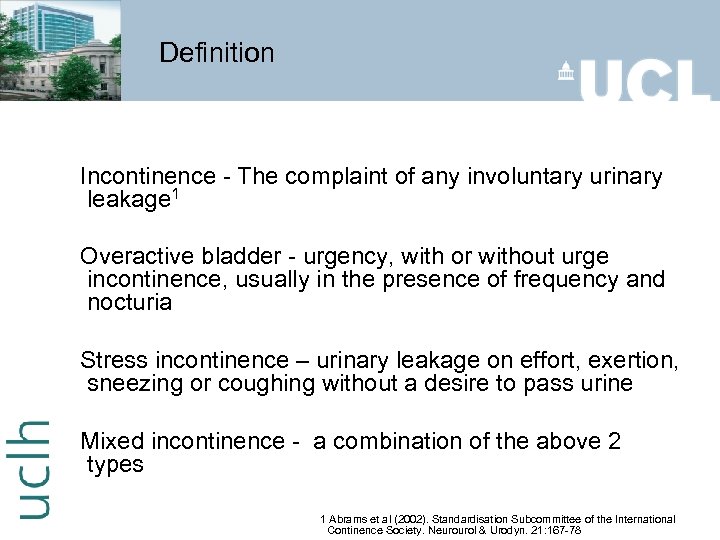 Definition

UCL

Incontinence - The complaint of any involuntary urinary leakage$^1$

Overactive bladder - urgency, with or without urge incontinence, usually in the presence of frequency and nocturia

Stress incontinence – urinary leakage on effort, exertion, sneezing or coughing without a desire to pass urine

Mixed incontinence - a combination of the above 2 types

uclh

1 Abrams et al (2002). Standardisation Subcommittee of the International Continence Society. Neurourol & Urodyn. 21:167-78